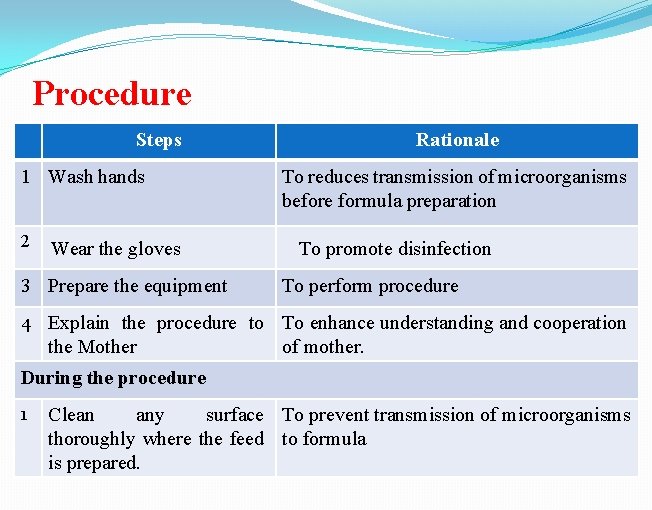 Procedure

| | Steps | Rationale |
|---|---|---|
| 1 | Wash hands | To reduces transmission of microorganisms before formula preparation |
| 2 | Wear the gloves | To promote disinfection |
| 3 | Prepare the equipment | To perform procedure |
| 4 | Explain the procedure to the Mother | To enhance understanding and cooperation of mother. |
| During the procedure | | |
| 1 | Clean any surface thoroughly where the feed is prepared. | To prevent transmission of microorganisms to formula |